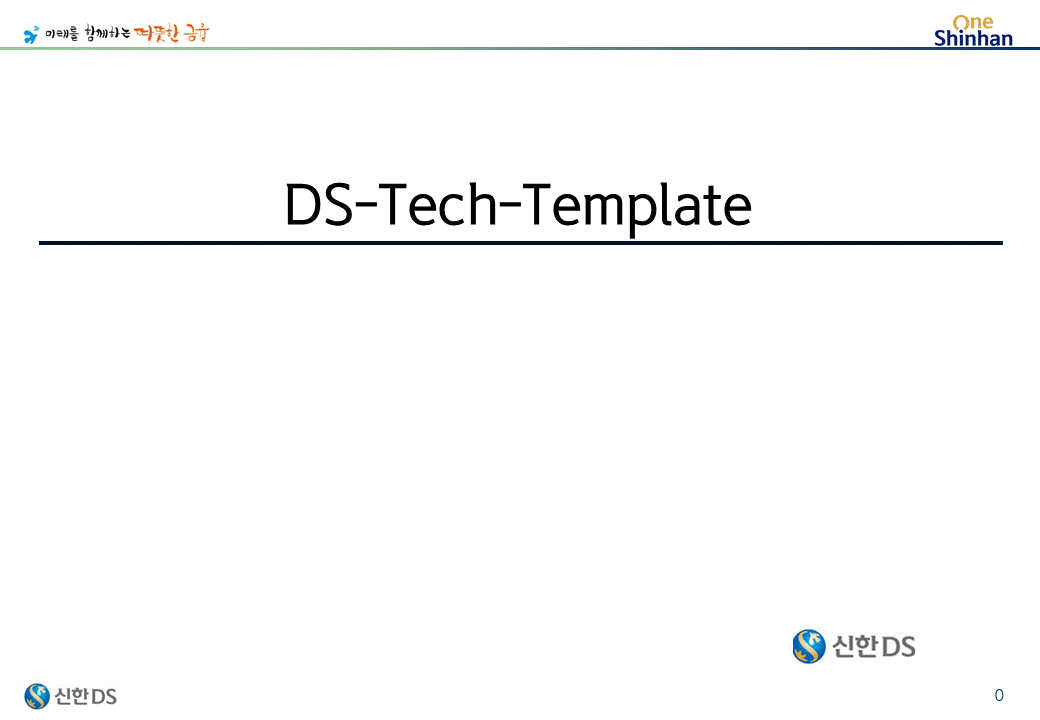 미래를 함께하는 따뜻한 금융

One Shinhan

DS-Tech-Template

신한DS

신한DS

0